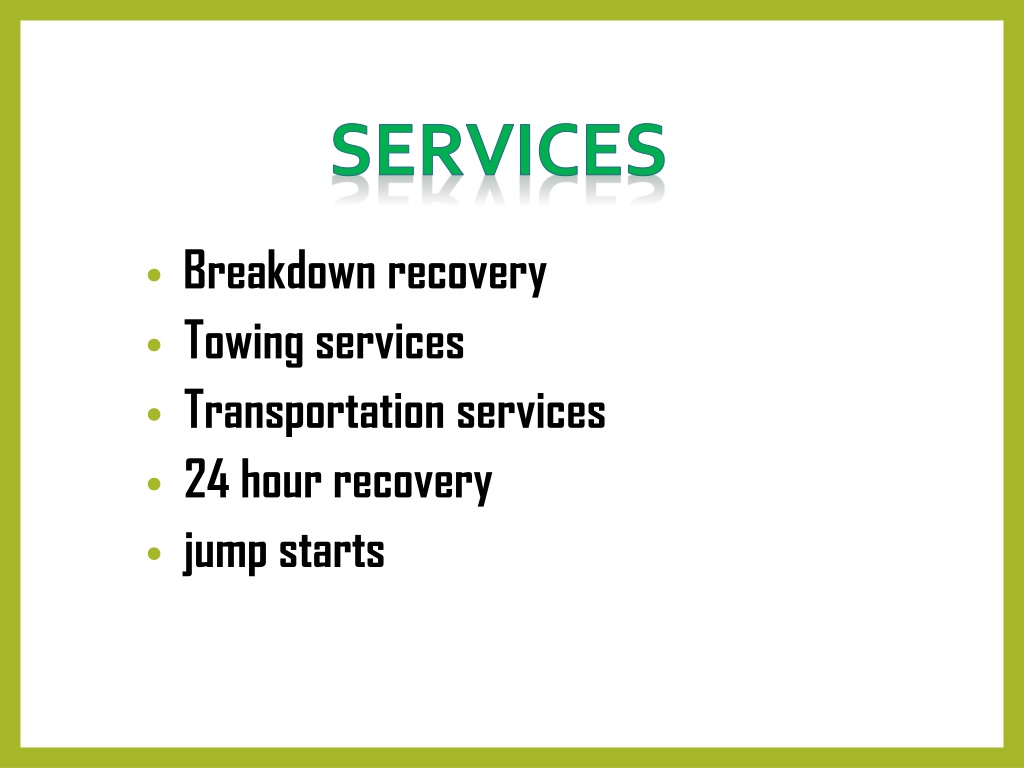 SERVICES

- Breakdown recovery
- Towing services
- Transportation services
- 24 hour recovery
- jump starts